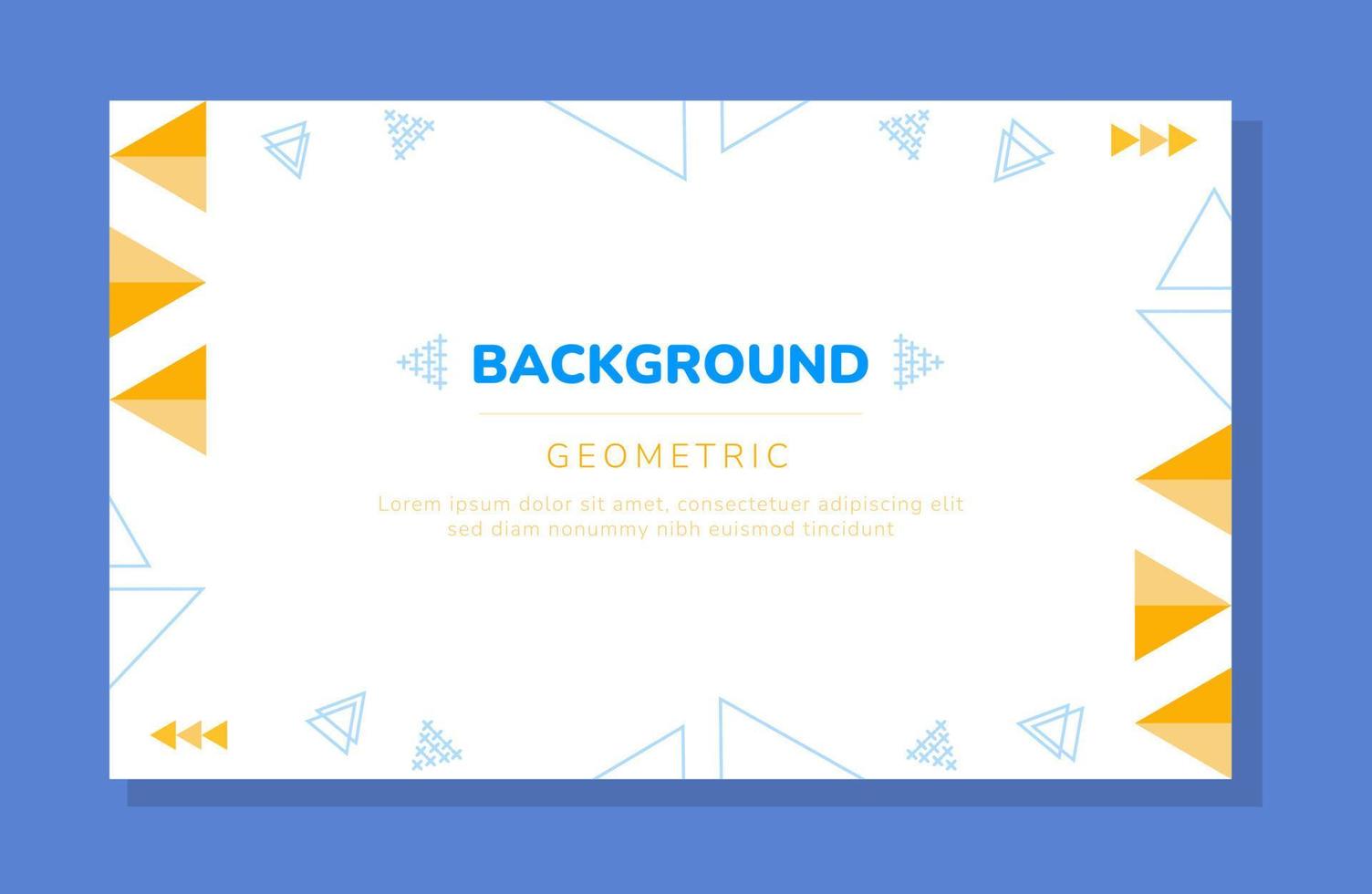 BACKGROUND

GEOMETRIC

Lorem ipsum dolor sit amet, consectetuer adipiscing elit sed diam nonummy nibh euismod tincidunt